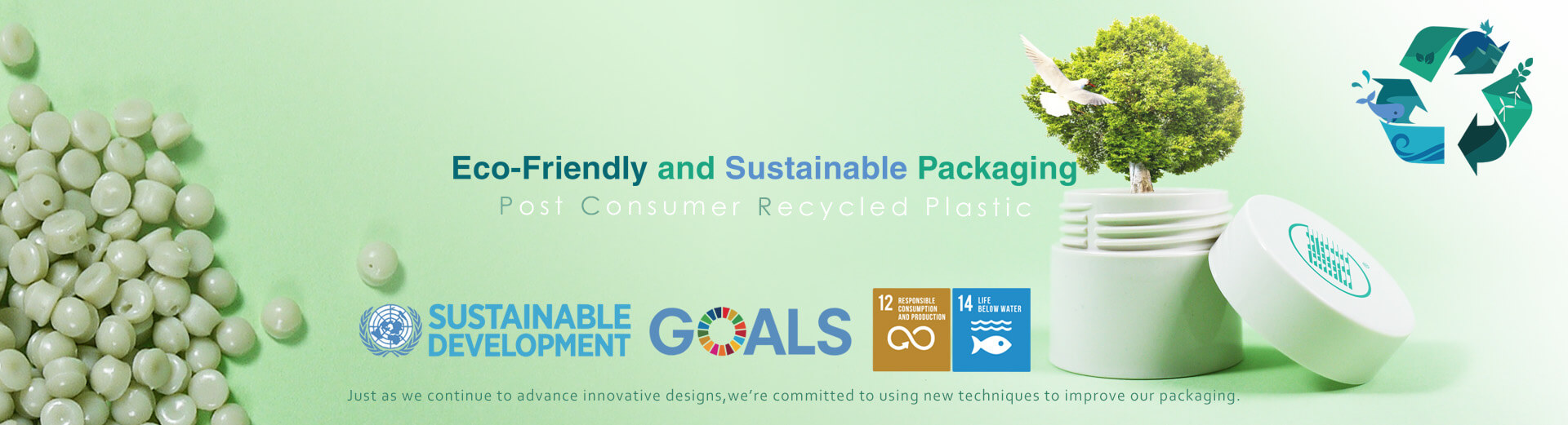 Eco-Friendly and Sustainable Packaging

Post Consumer Recycled Plastic

SUSTAINABLE DEVELOPMENT GOALS

12 RESPONSIBLE CONSUMPTION AND PRODUCTION

14 LIFE BELOW WATER

Just as we continue to advance innovative designs,we're committed to using new techniques to improve our packaging.